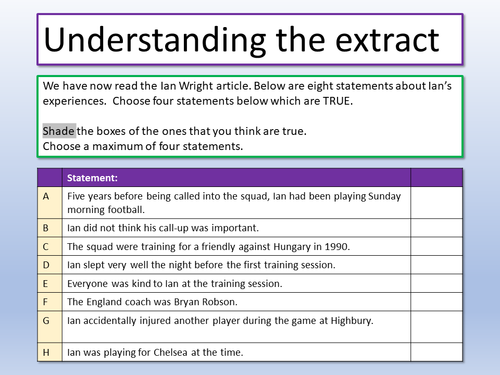 Understanding the extract

We have now read the Ian Wright article. Below are eight statements about Ian's experiences. Choose four statements below which are TRUE.

Shade the boxes of the ones that you think are true.
Choose a maximum of four statements.

| | Statement: | |
|---|---|---|
| A | Five years before being called into the squad, Ian had been playing Sunday morning football. | |
| B | Ian did not think his call-up was important. | |
| C | The squad were training for a friendly against Hungary in 1990. | |
| D | Ian slept very well the night before the first training session. | |
| E | Everyone was kind to Ian at the training session. | |
| F | The England coach was Bryan Robson. | |
| G | Ian accidentally injured another player during the game at Highbury. | |
| H | Ian was playing for Chelsea at the time. | |